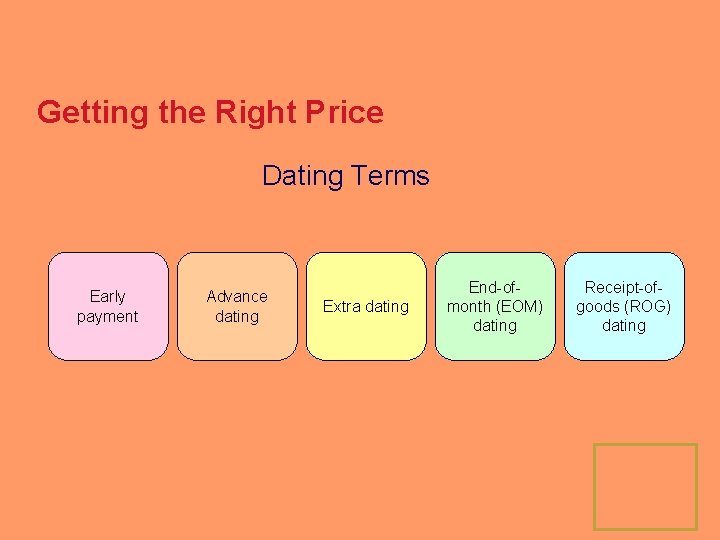 Getting the Right Price

Dating Terms

Early payment

Advance dating

Extra dating

End-of-month (EOM) dating

Receipt-of-goods (ROG) dating